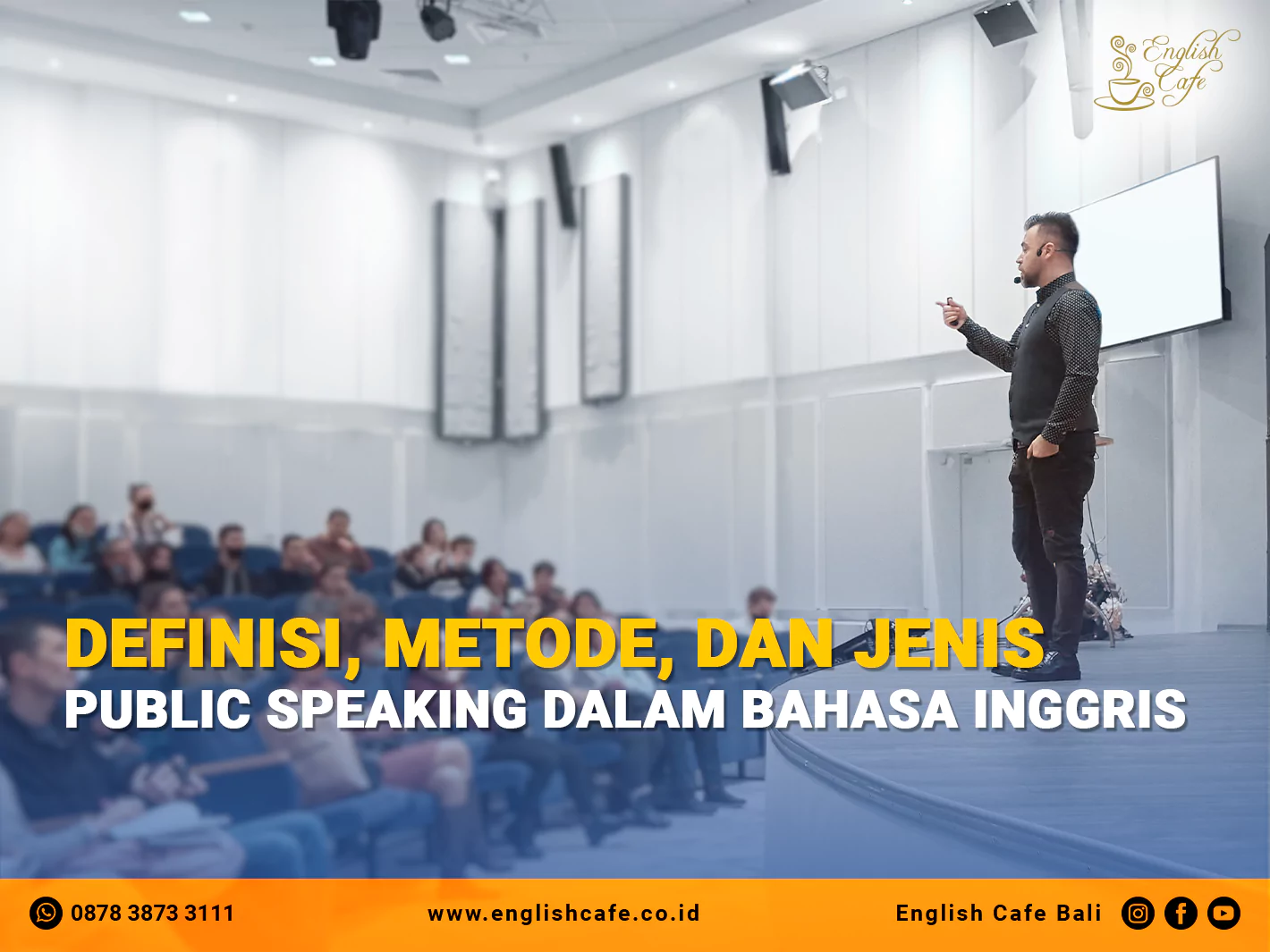 English Cafe

DEFINISI, METODE, DAN JENIS
PUBLIC SPEAKING DALAM BAHASA INGGRIS

0878 3873 3111
www.englishcafe.co.id
English Cafe Bali